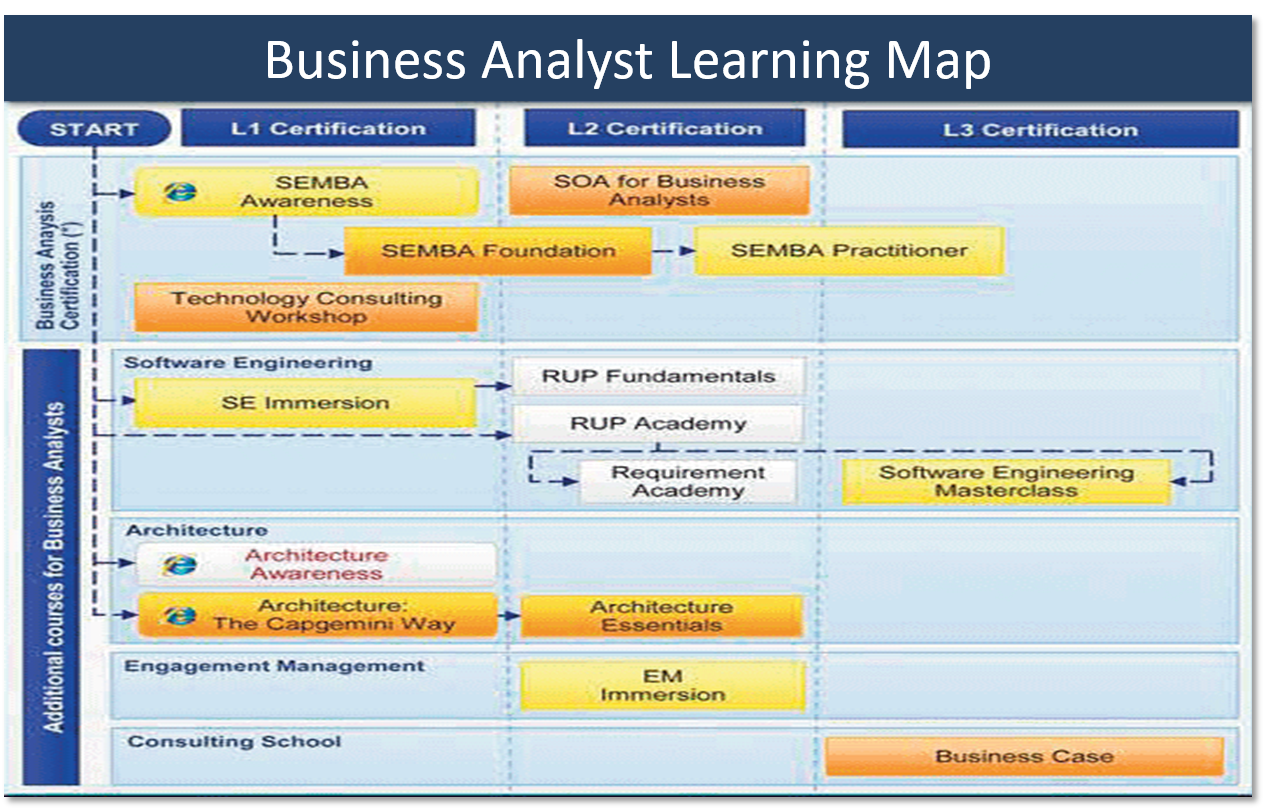 Business Analyst Learning Map

START

L1 Certification

L2 Certification

L3 Certification

Business Anaysis Certification (*)

SEMBA Awareness

SOA for Business Analysts

SEMBA Foundation

SEMBA Practitioner

Technology Consulting Workshop

Additional courses for Business Analysts

Software Engineering

SE Immersion

RUP Fundamentals

RUP Academy

Requirement Academy

Software Engineering Masterclass

Architecture

Architecture Awareness

Architecture: The Capgemini Way

Architecture Essentials

Engagement Management

EM Immersion

Consulting School

Business Case